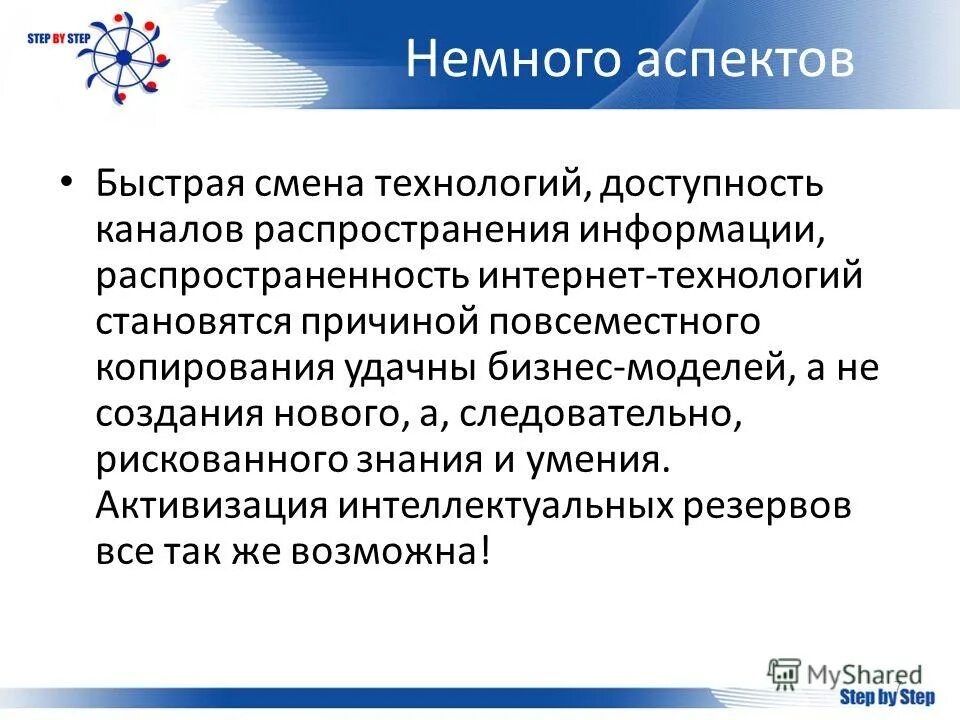 STEP BY STEP

Немного аспектов

• Быстрая смена технологий, доступность каналов распространения информации, распространенность интернет-технологий становятся причиной повсеместного копирования удачны бизнес-моделей, а не создания нового, а, следовательно, рискованного знания и умения. Активизация интеллектуальных резервов все так же возможна!

MyShared

Step by Step